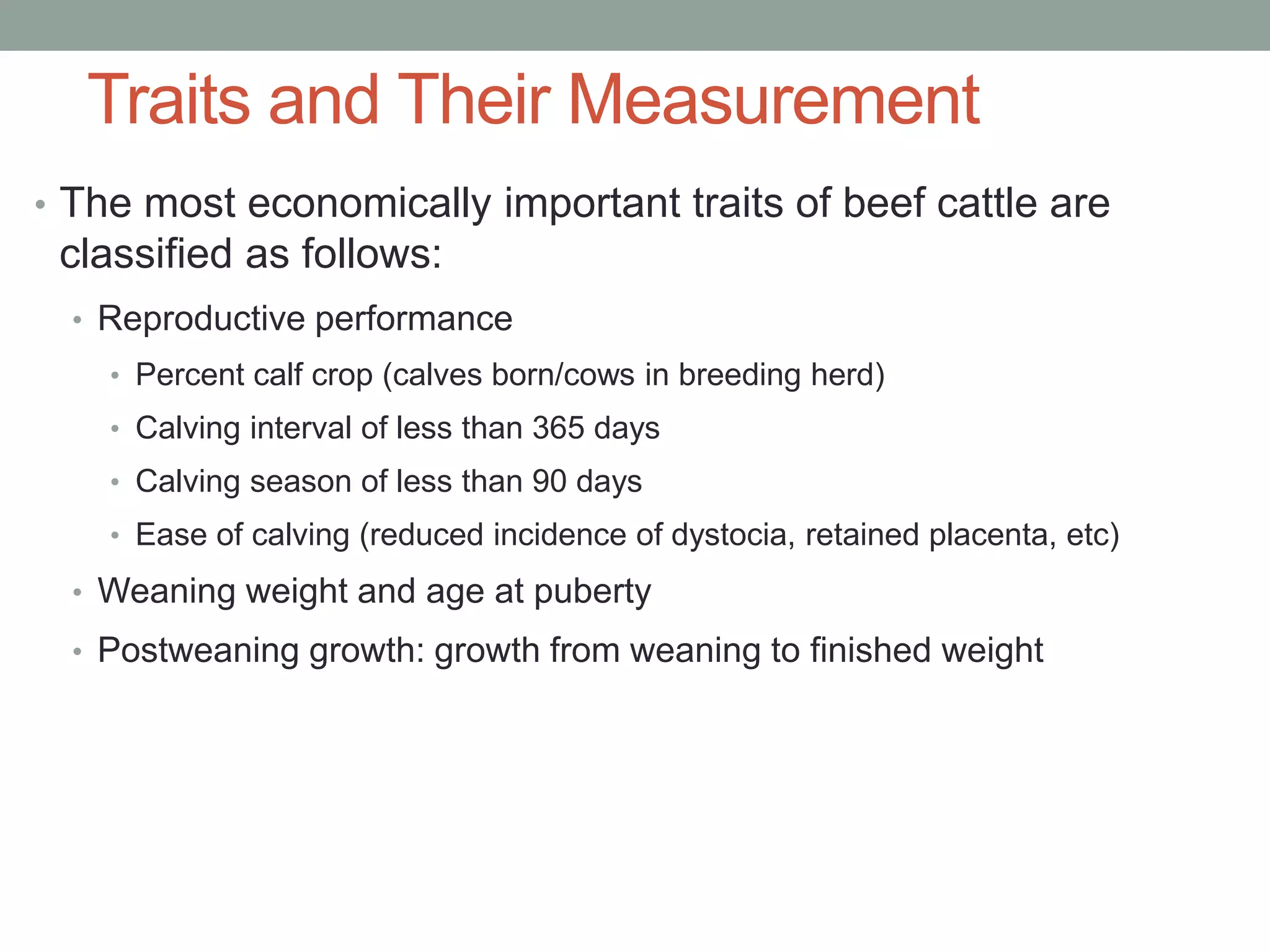 Traits and Their Measurement

• The most economically important traits of beef cattle are classified as follows:

• Reproductive performance

• Percent calf crop (calves born/cows in breeding herd)

• Calving interval of less than 365 days

• Calving season of less than 90 days

• Ease of calving (reduced incidence of dystocia, retained placenta, etc)

• Weaning weight and age at puberty

• Postweaning growth: growth from weaning to finished weight